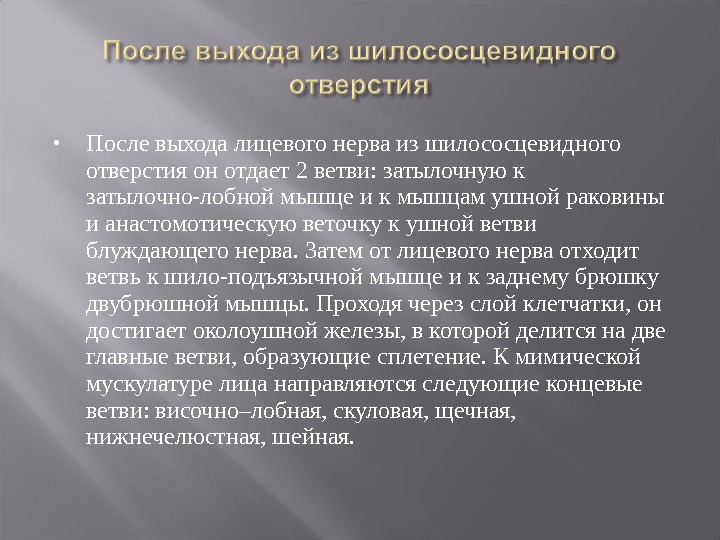 После выхода из шилососцевидного отверстия

• После выхода лицевого нерва из шилососцевидного отверстия он отдает 2 ветви: затылочную к затылочно-лобной мышце и к мышцам ушной раковины и анастомотическую веточку к ушной ветви блуждающего нерва. Затем от лицевого нерва отходит ветвь к шило-подъязычной мышце и к заднему брюшку двубрюшной мышцы. Проходя через слой клетчатки, он достигает околоушной железы, в которой делится на две главные ветви, образующие сплетение. К мимической мускулатуре лица направляются следующие концевые ветви: височно–лобная, скуловая, щечная, нижнечелюстная, шейная.